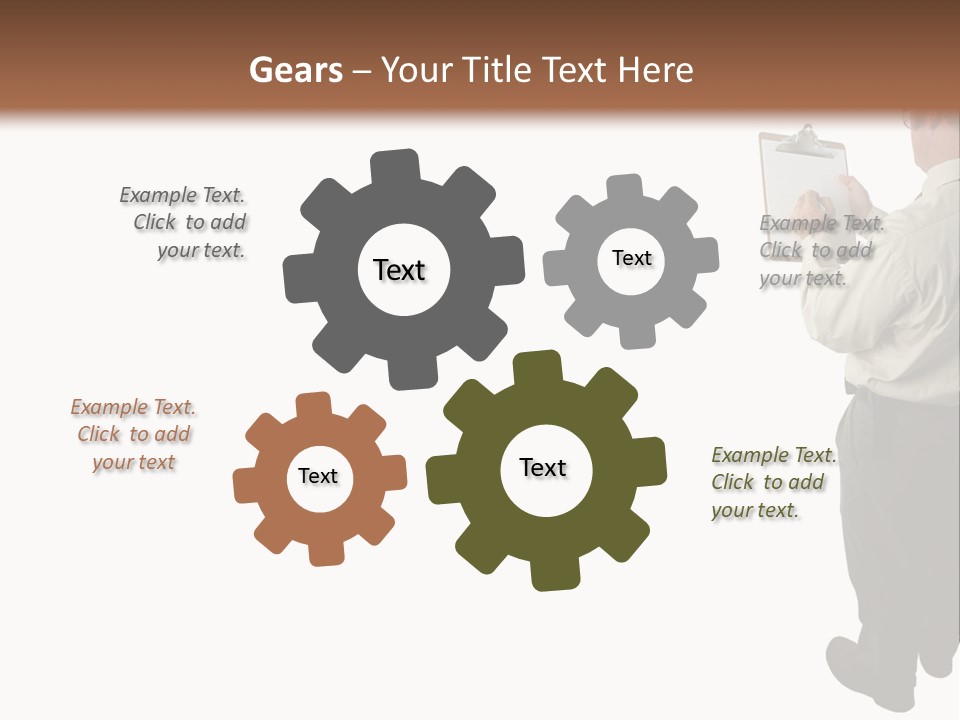 Gears – Your Title Text Here

Example Text. Click to add your text.

Text

Text

Example Text. Click to add your text.

Example Text. Click to add your text

Text

Text

Example Text. Click to add your text.